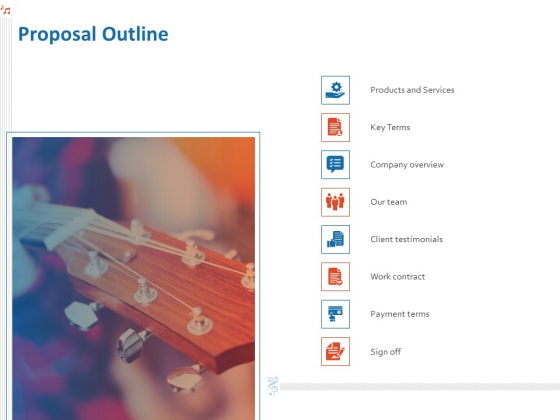 Proposal Outline

Products and Services

Key Terms

Company overview

Our team

Client testimonials

Work contract

Payment terms

Sign off